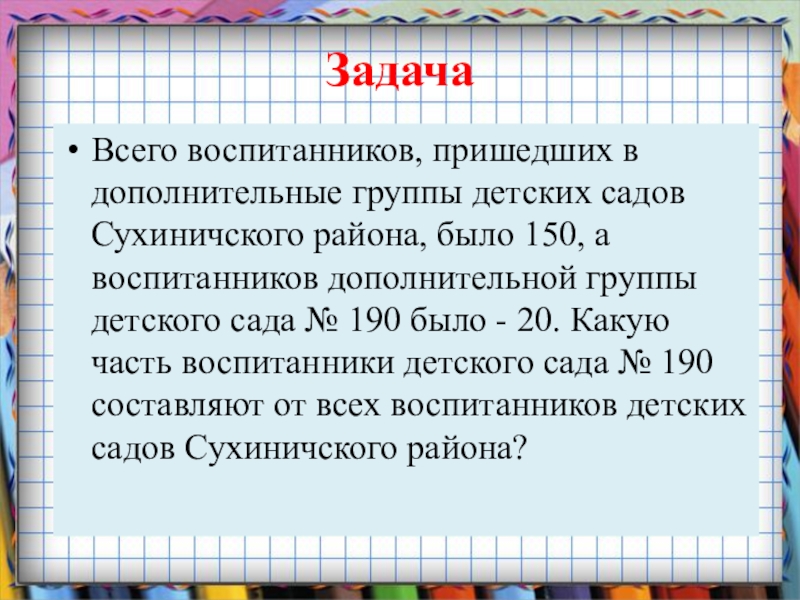 Задача

• Всего воспитанников, пришедших в дополнительные группы детских садов Сухиничского района, было 150, а воспитанников дополнительной группы детского сада № 190 было - 20. Какую часть воспитанники детского сада № 190 составляют от всех воспитанников детских садов Сухиничского района?